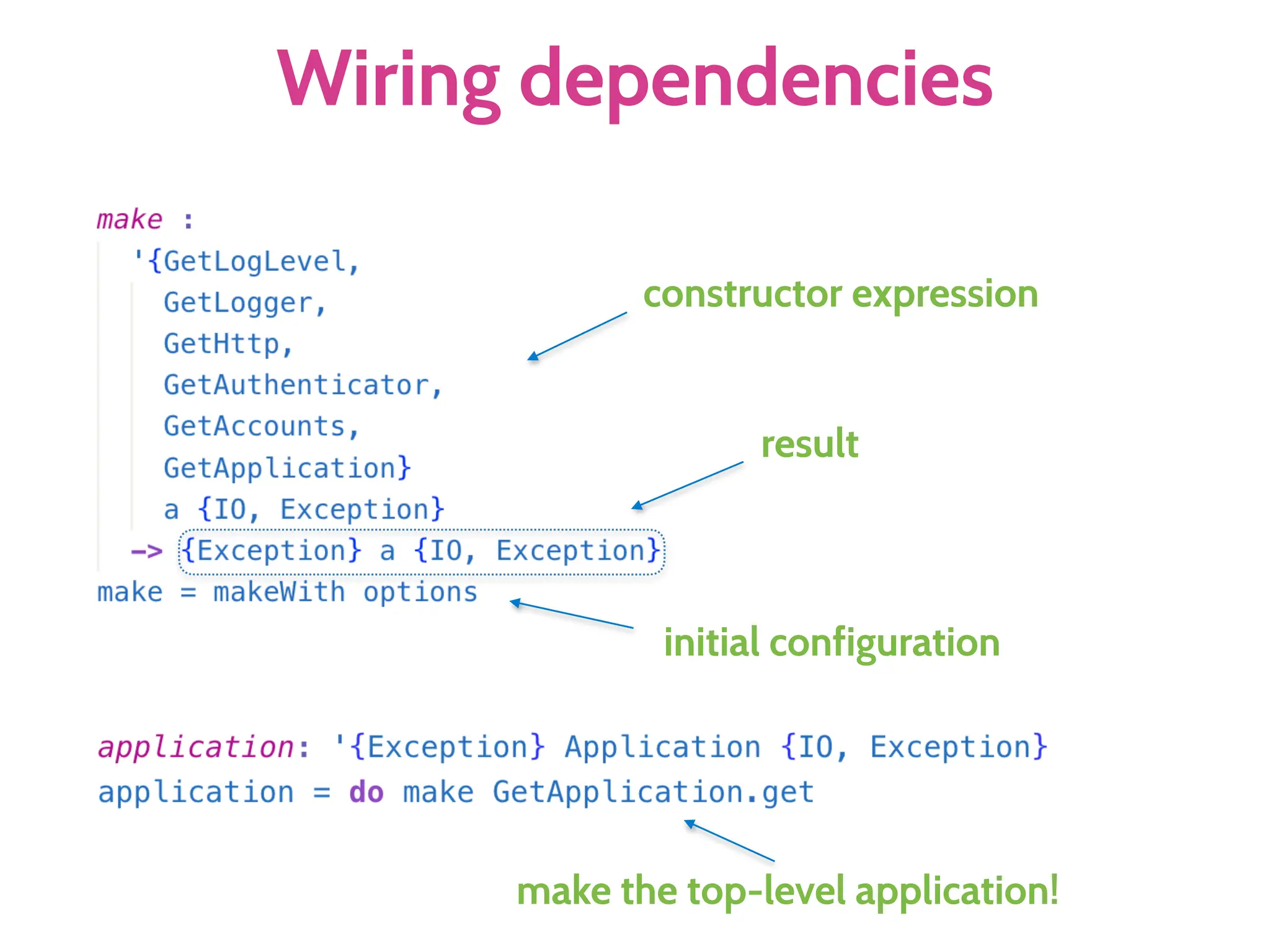 Wiring dependencies

make :
  '{GetLogLevel,
    GetLogger,
    GetHttp,
    GetAuthenticator,
    GetAccounts,
    GetApplication}
    a {IO, Exception}
  -> {Exception} a {IO, Exception}
make = makeWith options

constructor expression

result

initial configuration

application: '{Exception} Application {IO, Exception}
application = do make GetApplication.get

make the top-level application!